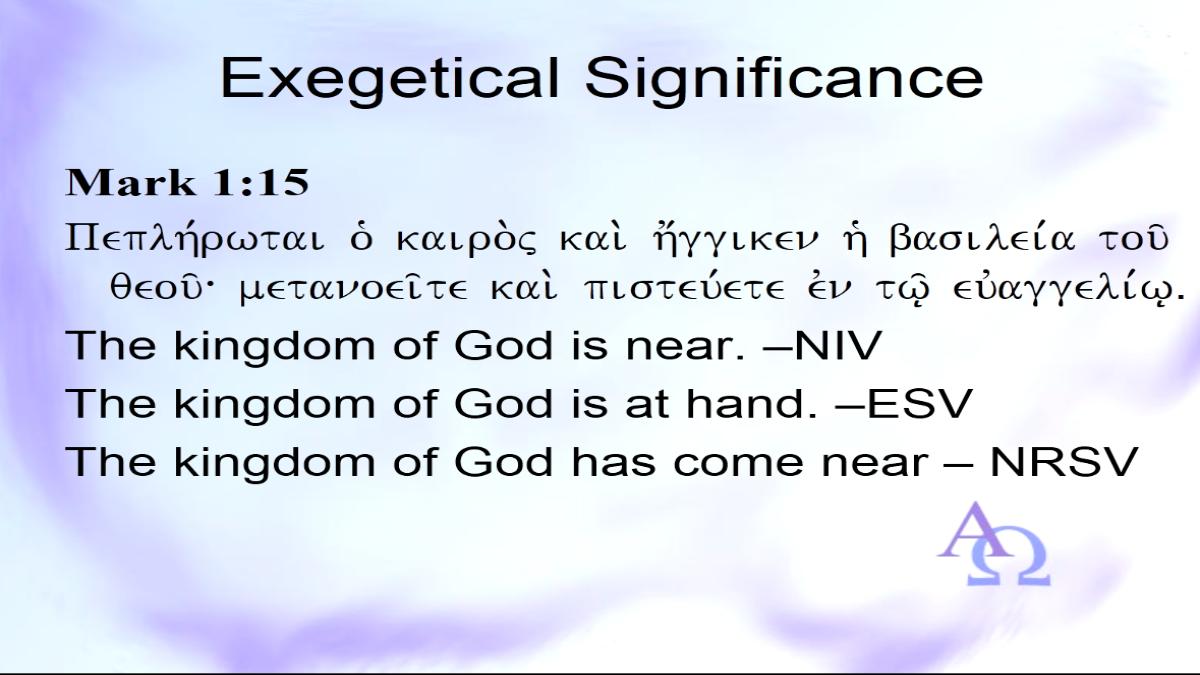 Exegetical Significance

Mark 1:15

Πεπλήρωται ὁ καιρὸς καὶ ἤγγικεν ἡ βασιλεία τοῦ θεοῦ· μετανοεῖτε καὶ πιστεύετε ἐν τῷ εὐαγγελίῳ.

The kingdom of God is near. –NIV

The kingdom of God is at hand. –ESV

The kingdom of God has come near – NRSV

ΑΩ